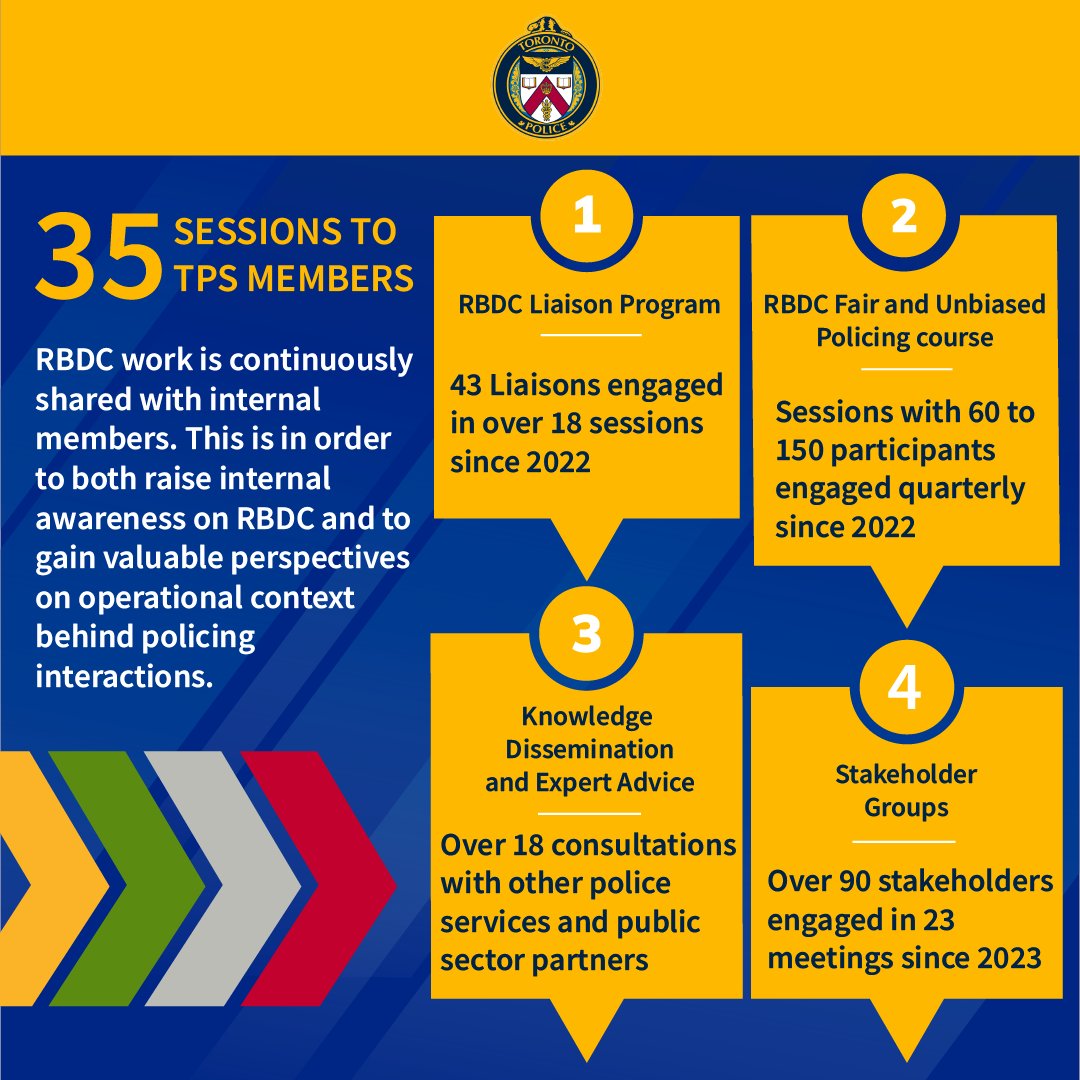 TORONTO POLICE

35 SESSIONS TO TPS MEMBERS

RBDC work is continuously shared with internal members. This is in order to both raise internal awareness on RBDC and to gain valuable perspectives on operational context behind policing interactions.

1

RBDC Liaison Program

43 Liaisons engaged in over 18 sessions since 2022

2

RBDC Fair and Unbiased Policing course

Sessions with 60 to 150 participants engaged quarterly since 2022

3

Knowledge Dissemination and Expert Advice

Over 18 consultations with other police services and public sector partners

4

Stakeholder Groups

Over 90 stakeholders engaged in 23 meetings since 2023